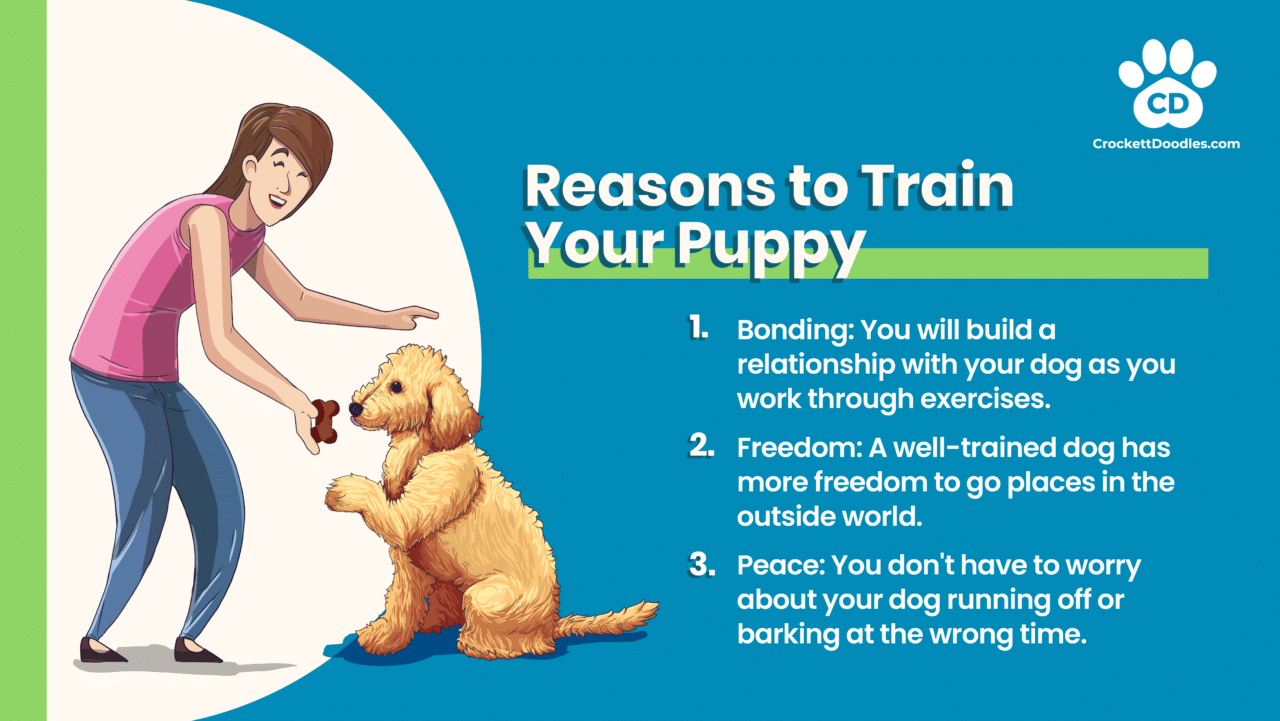 CD
CrockettDoodles.com

Reasons to Train Your Puppy

1. Bonding: You will build a relationship with your dog as you work through exercises.

2. Freedom: A well-trained dog has more freedom to go places in the outside world.

3. Peace: You don't have to worry about your dog running off or barking at the wrong time.